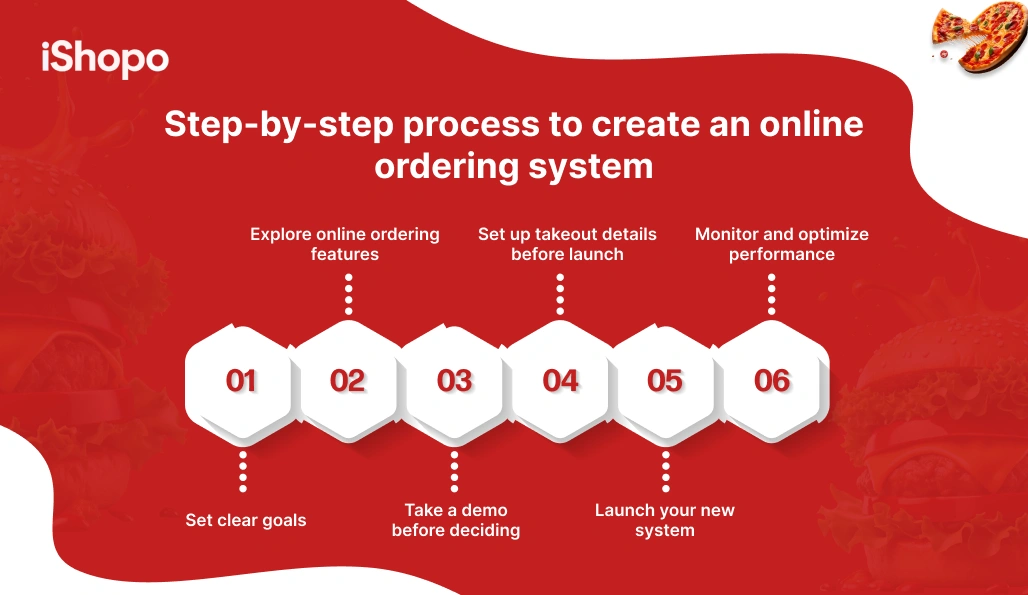 iShopo

Step-by-step process to create an online ordering system

Explore online ordering features

Set up takeout details before launch

Monitor and optimize performance

01

02

03

04

05

06

Set clear goals

Take a demo before deciding

Launch your new system